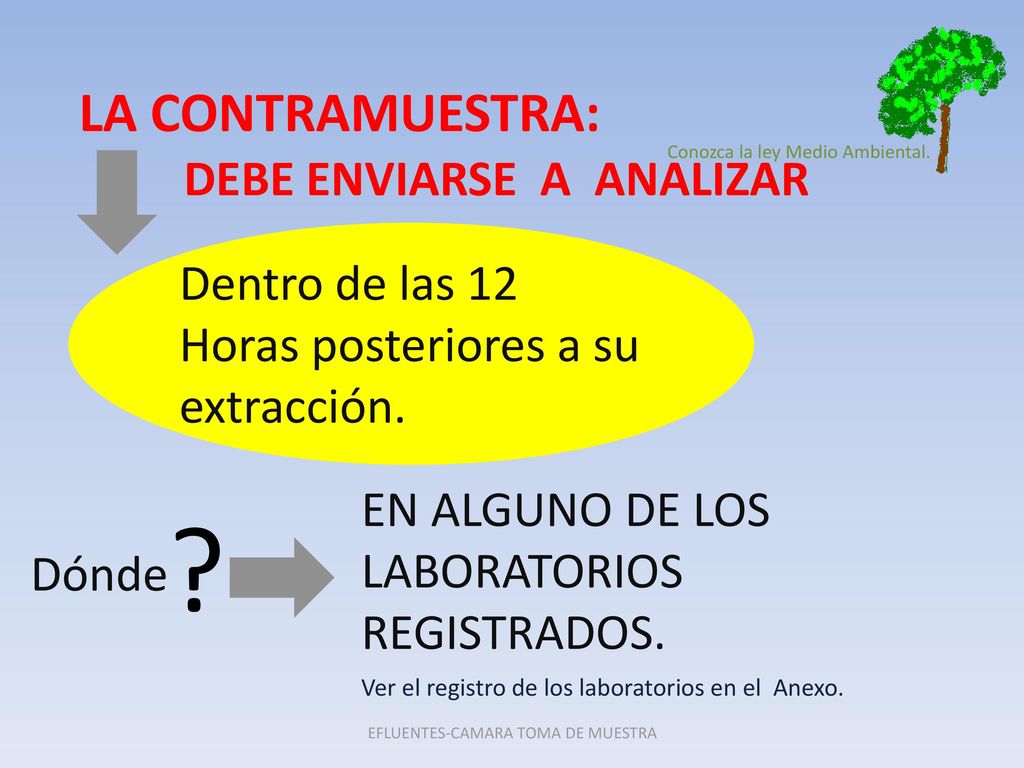 LA CONTRAMUESTRA:

Conozca la ley Medio Ambiental.

DEBE ENVIARSE A ANALIZAR

Dentro de las 12 Horas posteriores a su extracción.

Dónde ?

EN ALGUNO DE LOS LABORATORIOS REGISTRADOS.

Ver el registro de los laboratorios en el Anexo.

EFLUENTES-CAMARA TOMA DE MUESTRA